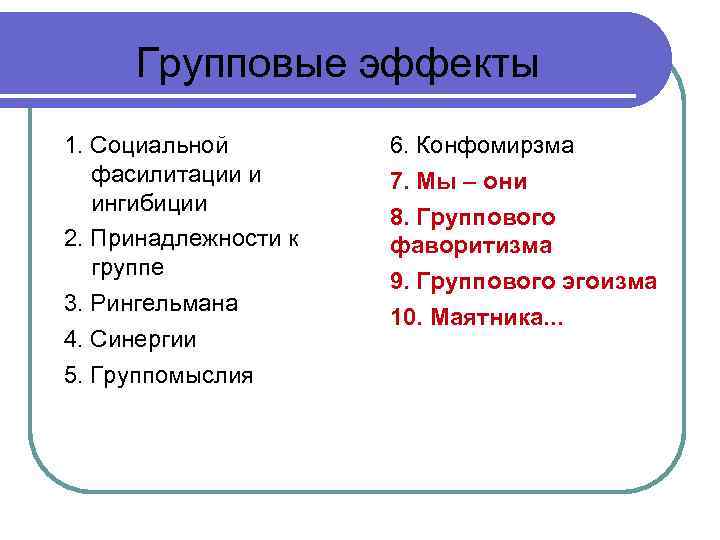 Групповые эффекты

1. Социальной фасилитации и ингибиции
2. Принадлежности к группе
3. Рингельмана
4. Синергии
5. Группомыслия

6. Конфомирзма
7. Мы – они
8. Группового фаворитизма
9. Группового эгоизма
10. Маятника...